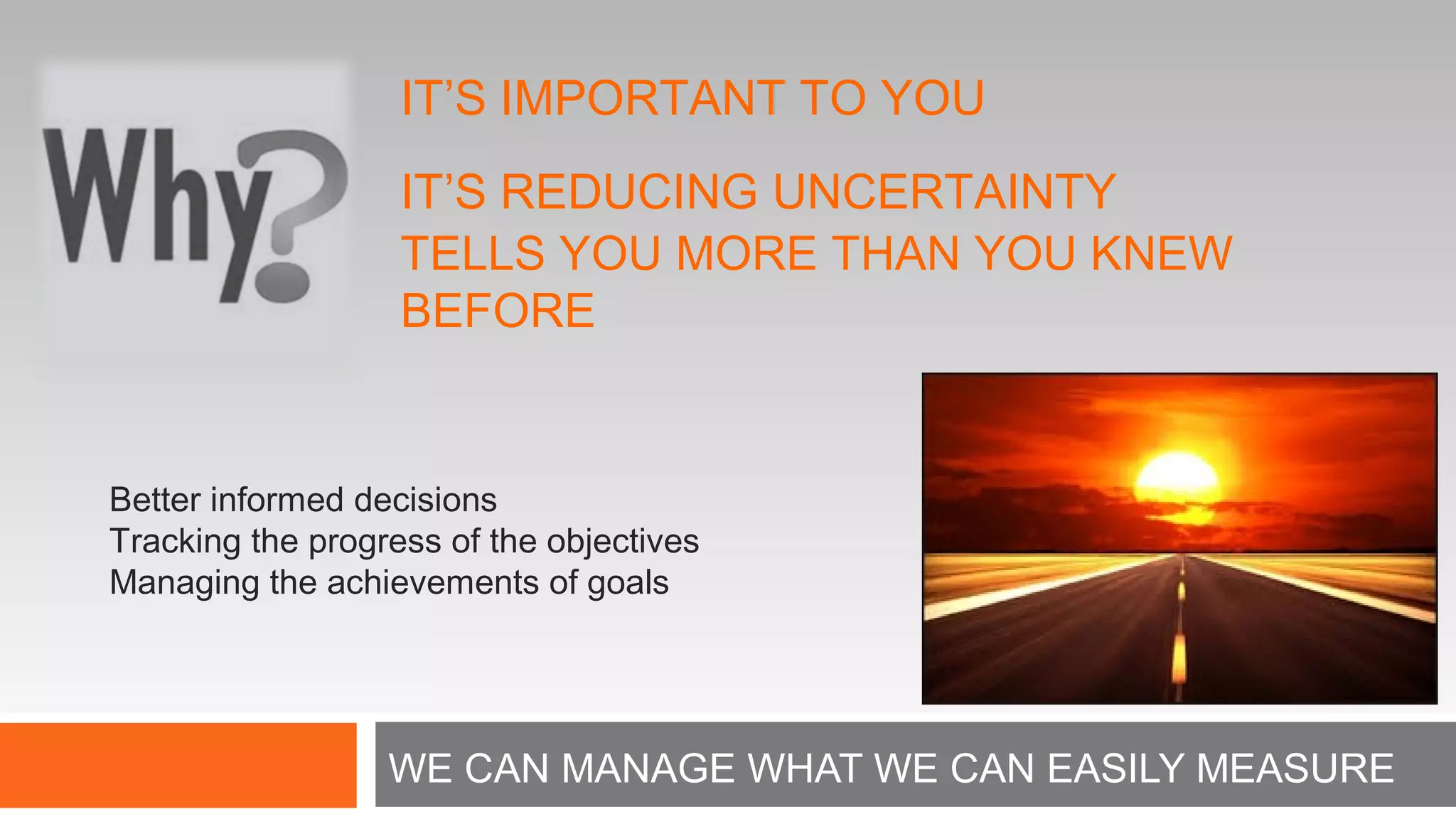 Why?

IT'S IMPORTANT TO YOU

IT'S REDUCING UNCERTAINTY
TELLS YOU MORE THAN YOU KNEW BEFORE

Better informed decisions
Tracking the progress of the objectives
Managing the achievements of goals

WE CAN MANAGE WHAT WE CAN EASILY MEASURE